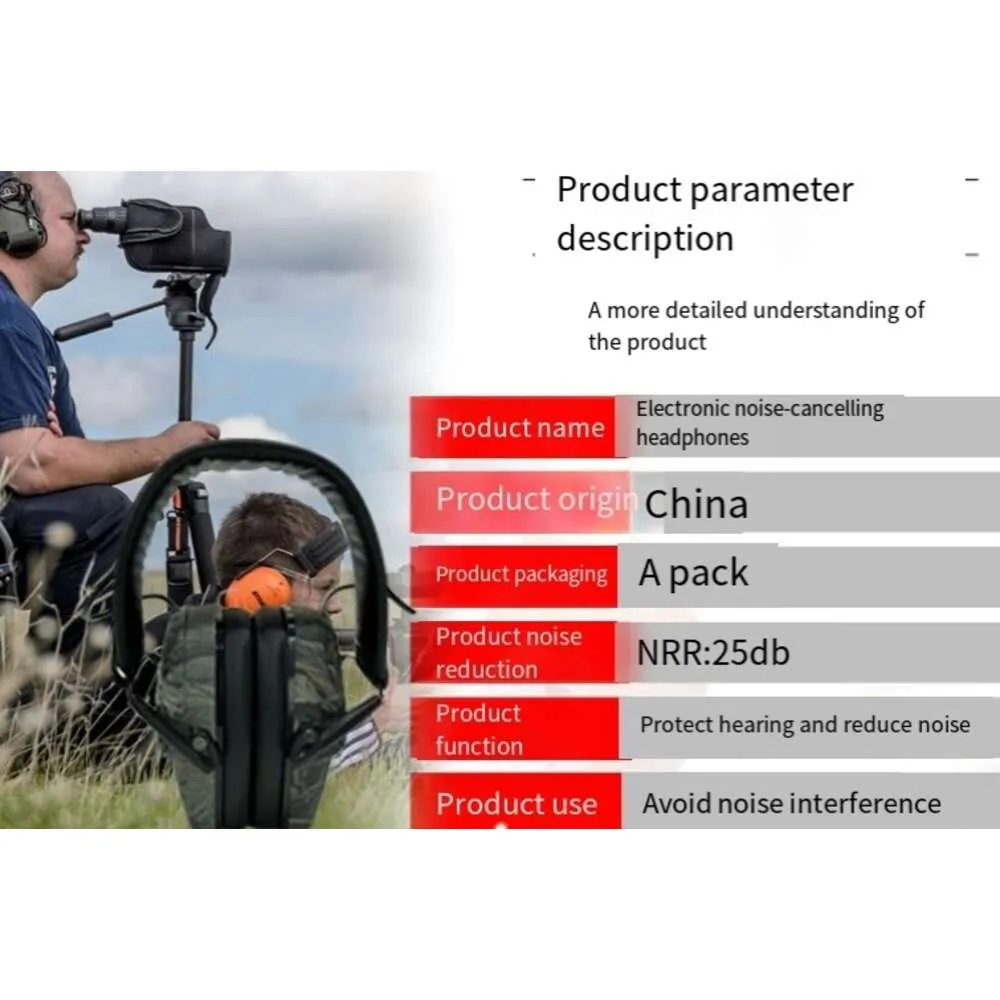 Product parameter description

A more detailed understanding of the product

| Product name | Electronic noise-cancelling headphones |
|---|---|
| Product origin | China |
| Product packaging | A pack |
| Product noise reduction | NRR:25db |
| Product function | Protect hearing and reduce noise |
| Product use | Avoid noise interference |